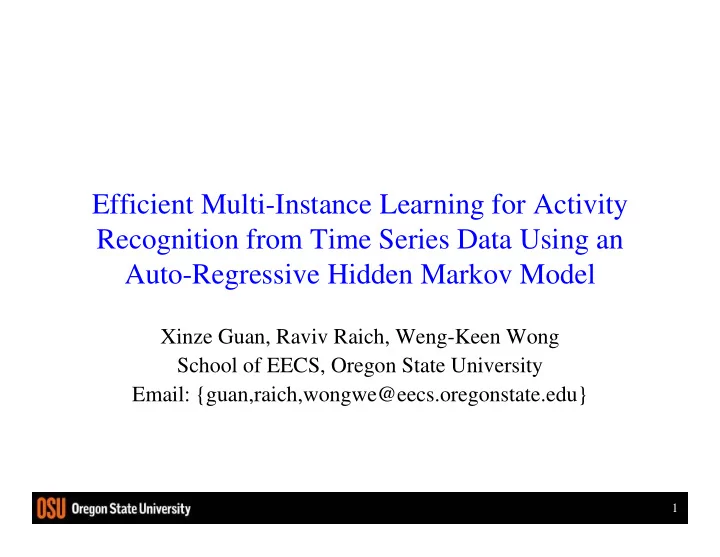 Efficient Multi-Instance Learning for Activity Recognition from Time Series Data Using an Auto-Regressive Hidden Markov Model

Xinze Guan, Raviv Raich, Weng-Keen Wong
School of EECS, Oregon State University
Email: {guan,raich,wongwe@eecs.oregonstate.edu}

OSU Oregon State University

1